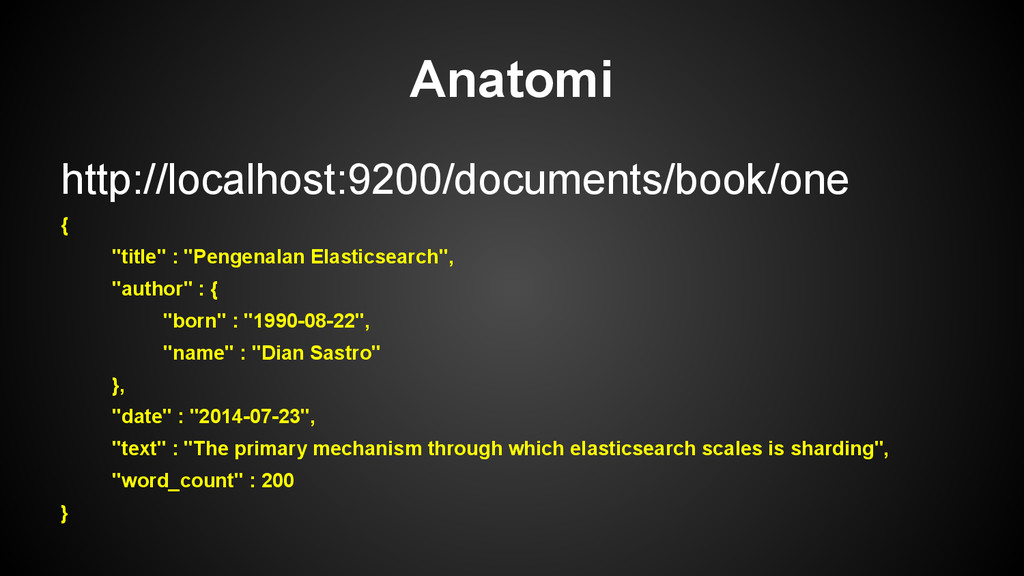 Anatomi

http://localhost:9200/documents/book/one

{
"title" : "Pengenalan Elasticsearch",
"author" : {
"born" : "1990-08-22",
"name" : "Dian Sastro"
},
"date" : "2014-07-23",
"text" : "The primary mechanism through which elasticsearch scales is sharding",
"word_count" : 200
}